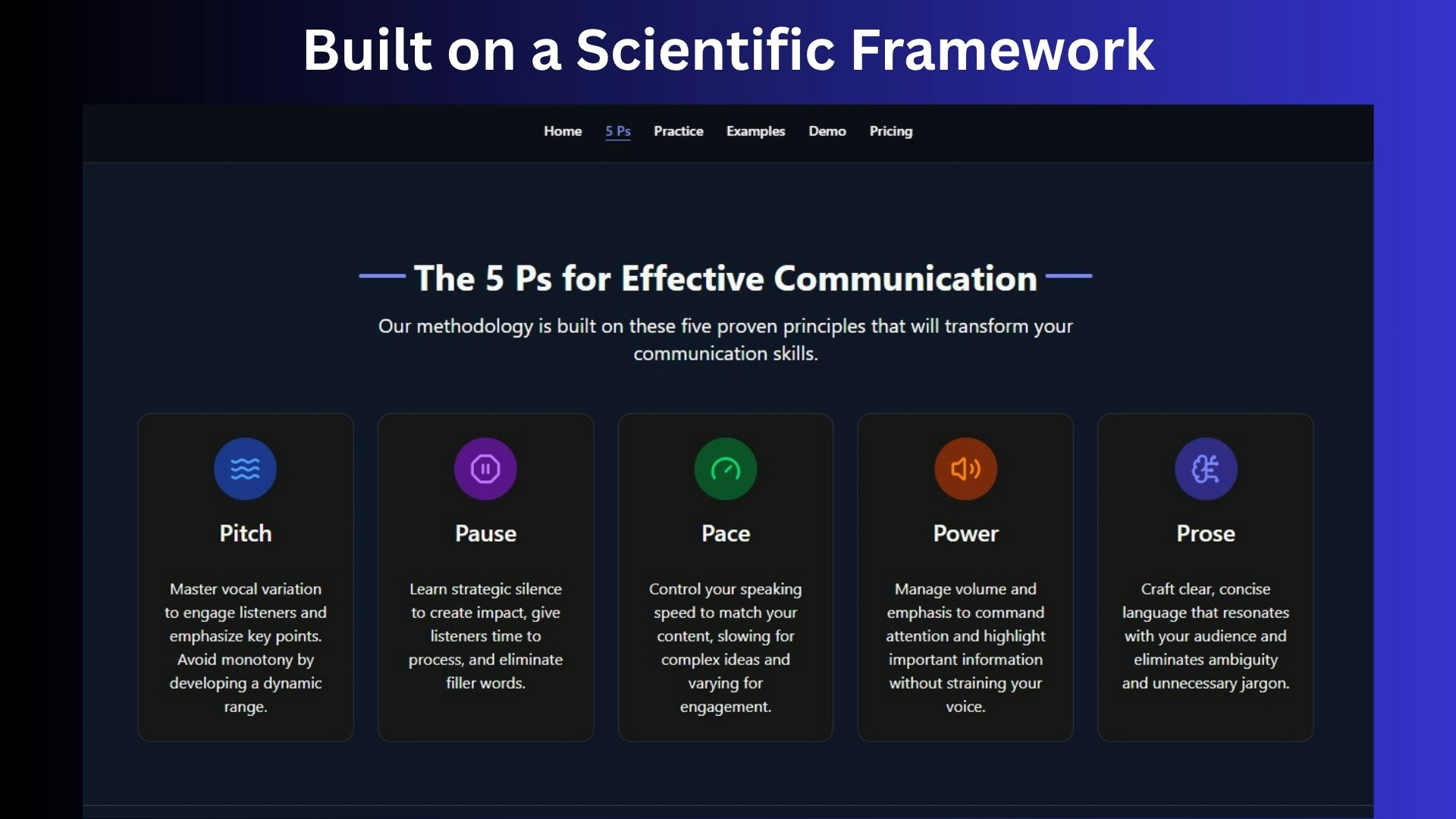 Built on a Scientific Framework

Home 5 Ps Practice Examples Demo Pricing

The 5 Ps for Effective Communication

Our methodology is built on these five proven principles that will transform your communication skills.

Pitch

Master vocal variation to engage listeners and emphasize key points. Avoid monotony by developing a dynamic range.

Pause

Learn strategic silence to create impact, give listeners time to process, and eliminate filler words.

Pace

Control your speaking speed to match your content, slowing for complex ideas and varying for engagement.

Power

Manage volume and emphasis to command attention and highlight important information without straining your voice.

Prose

Craft clear, concise language that resonates with your audience and eliminates ambiguity and unnecessary jargon.